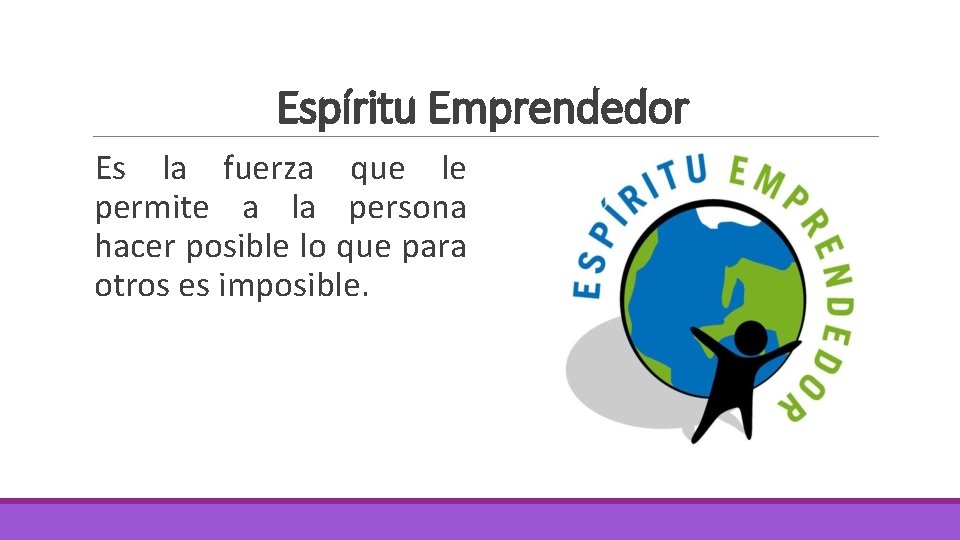 Espíritu Emprendedor

Es la fuerza que le permite a la persona hacer posible lo que para otros es imposible.

ESPÍRITU EMPRENDEDOR